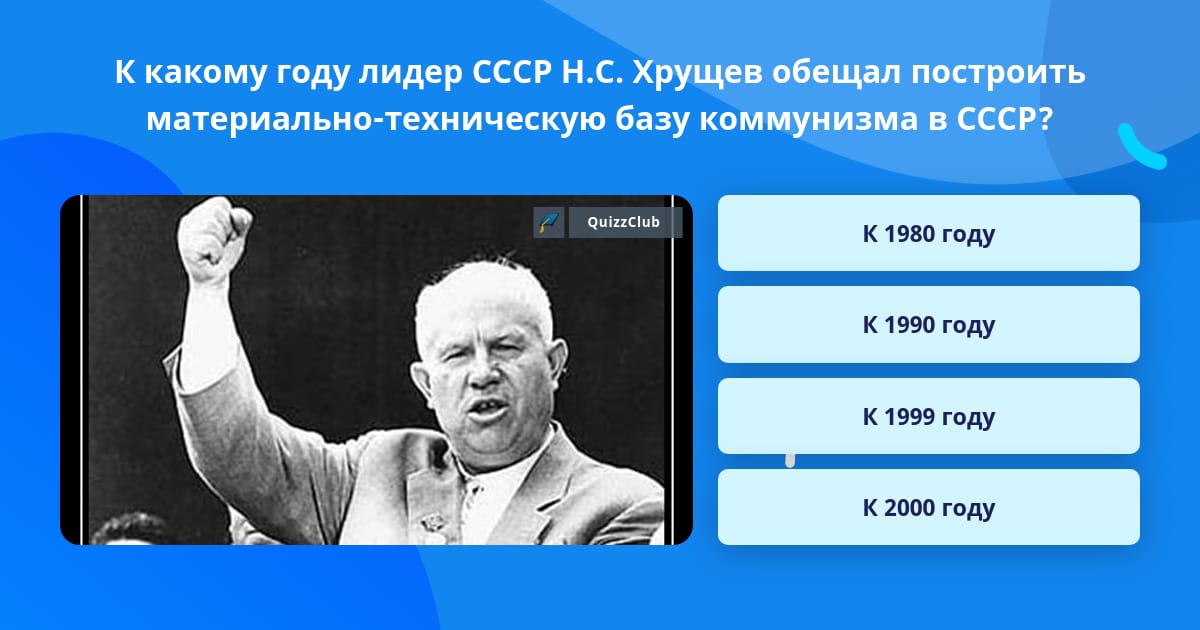 К какому году лидер СССР Н.С. Хрущев обещал построить материально-техническую базу коммунизма в СССР?

QuizzClub

К 1980 году

К 1990 году

К 1999 году

К 2000 году